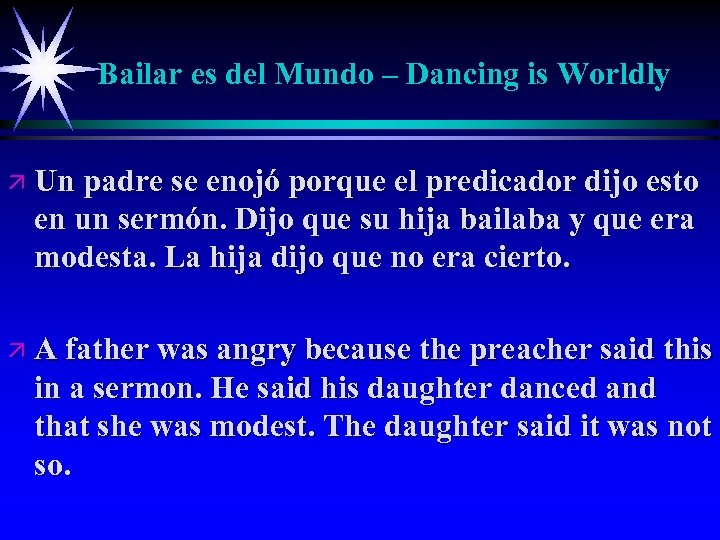 Bailar es del Mundo – Dancing is Worldly

Un padre se enojó porque el predicador dijo esto en un sermón. Dijo que su hija bailaba y que era modesta. La hija dijo que no era cierto.

A father was angry because the preacher said this in a sermon. He said his daughter danced and that she was modest. The daughter said it was not so.